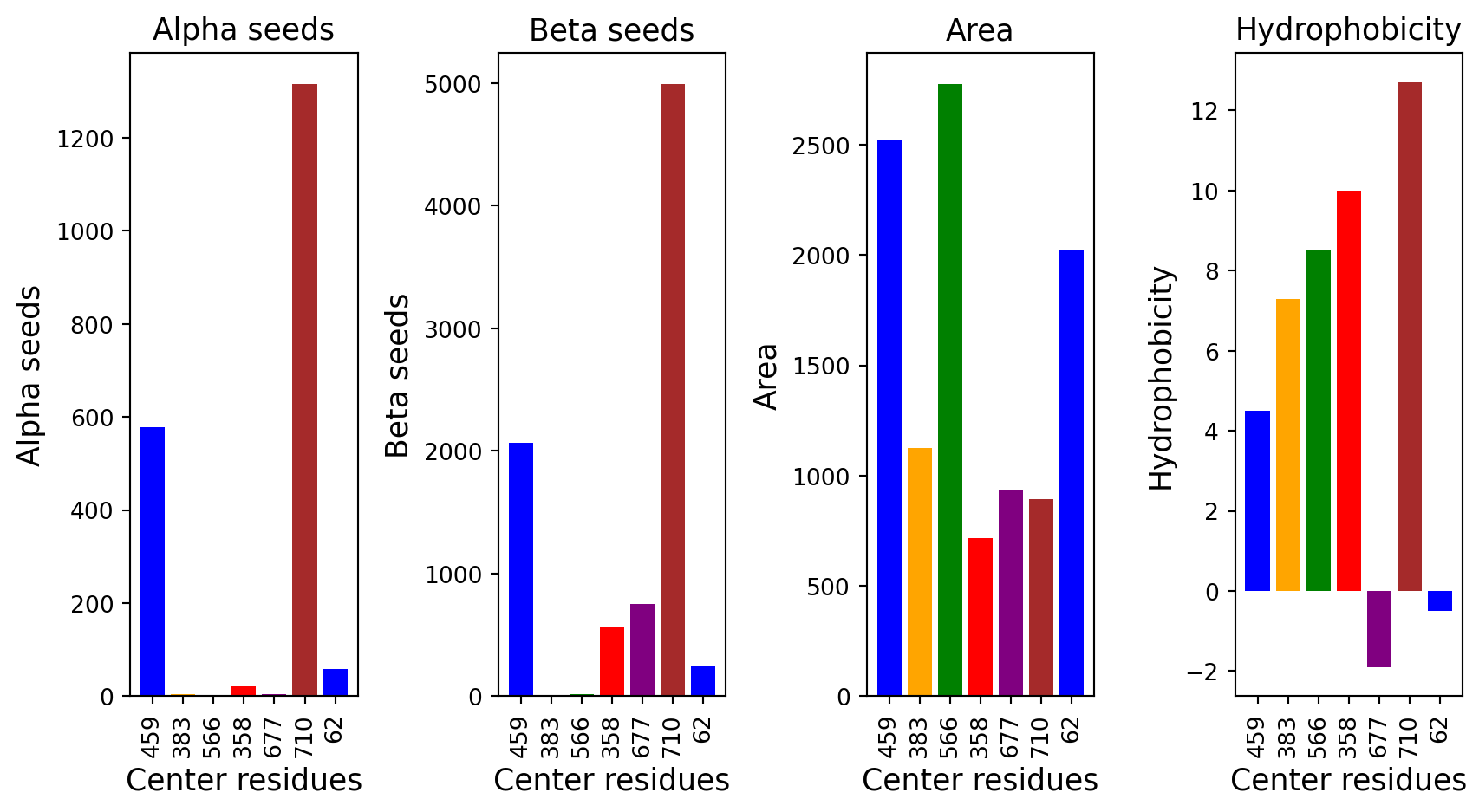 Alpha seeds

Alpha seeds

1200
1000
800
600
400
200
0

459 383 566 358 677 710 62

Center residues

Beta seeds

Beta seeds

5000
4000
3000
2000
1000
0

459 383 566 358 677 710 62

Center residues

Area

Area

2500
2000
1500
1000
500
0

459 383 566 358 677 710 62

Center residues

Hydrophobicity

Hydrophobicity

12
10
8
6
4
2
0
−2

459 383 566 358 677 710 62

Center residues